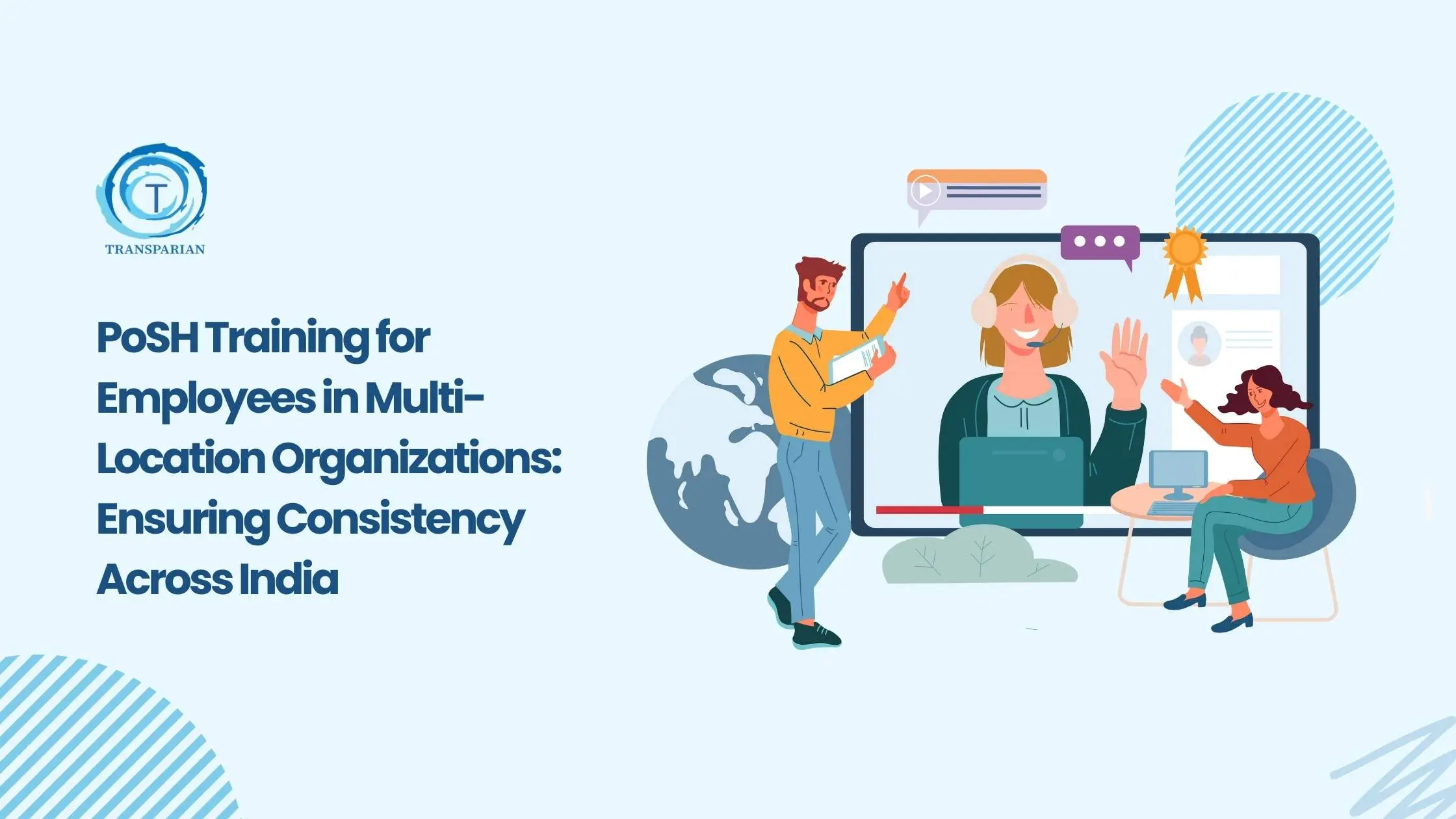 T
TRANSPARIAN

PoSH Training for Employees in Multi-Location Organizations: Ensuring Consistency Across India